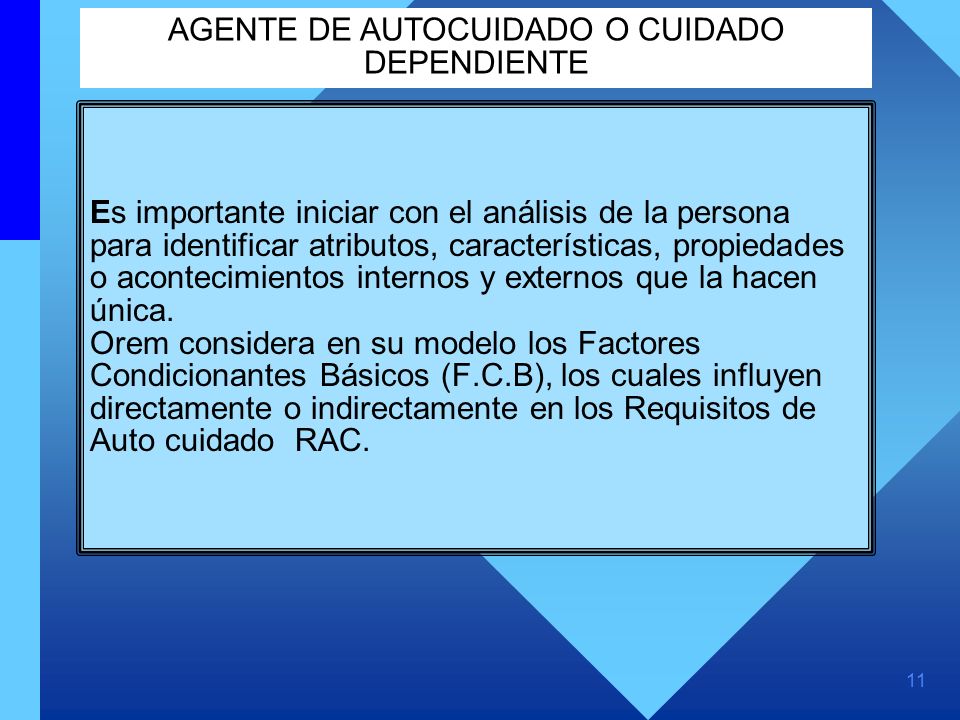 AGENTE DE AUTOCUIDADO O CUIDADO DEPENDIENTE

Es importante iniciar con el análisis de la persona para identificar atributos, características, propiedades o acontecimientos internos y externos que la hacen única.
Orem considera en su modelo los Factores Condicionantes Básicos (F.C.B), los cuales influyen directamente o indirectamente en los Requisitos de Auto cuidado RAC.

11